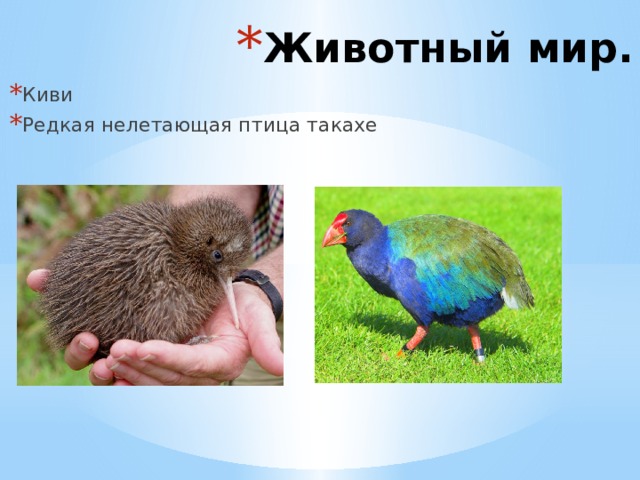 *Животный мир.

*Киви
*Редкая нелетающая птица такахе